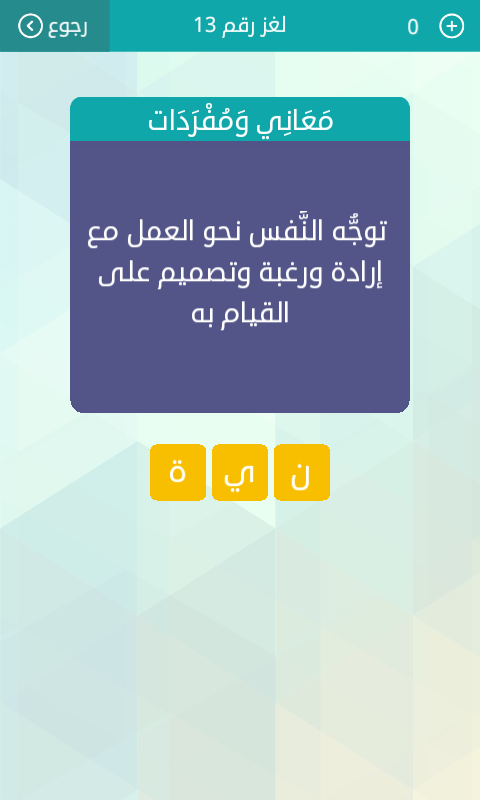 رجوع
لغز رقم 13
0

مَعَانِي وَمُفْرَدَات

توجُّه النَّفس نحو العمل مع إرادة ورغبة وتصميم على القيام به

ن
ي
ة